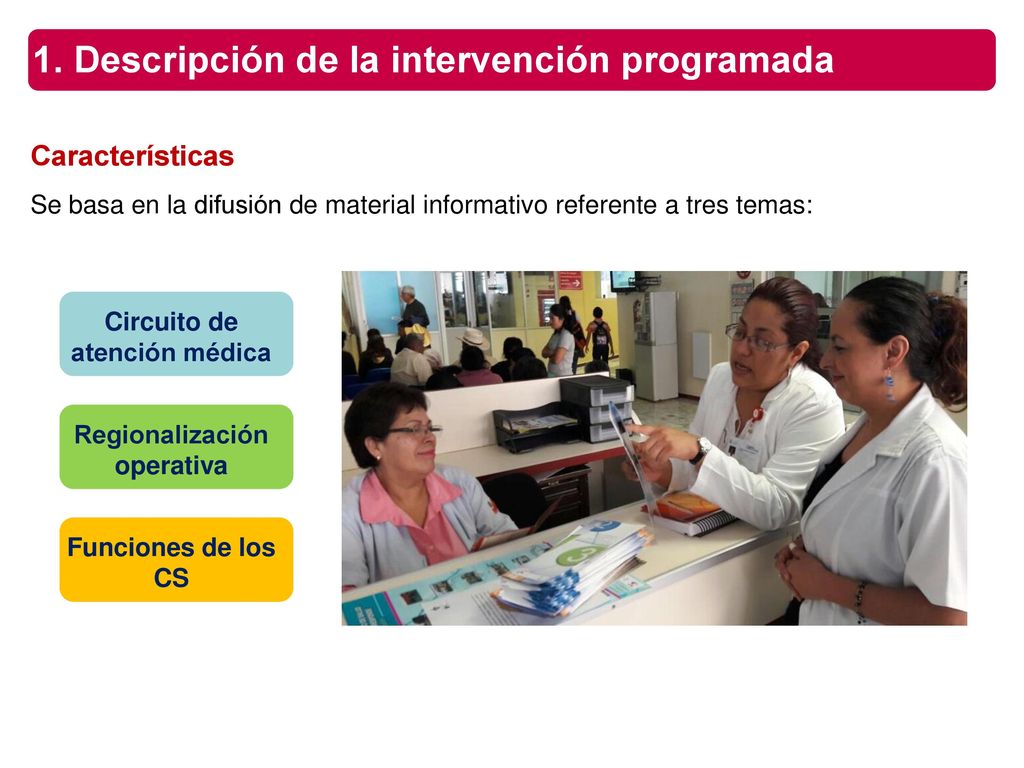 1. Descripción de la intervención programada

Características

Se basa en la difusión de material informativo referente a tres temas:

Circuito de atención médica

Regionalización operativa

Funciones de los CS